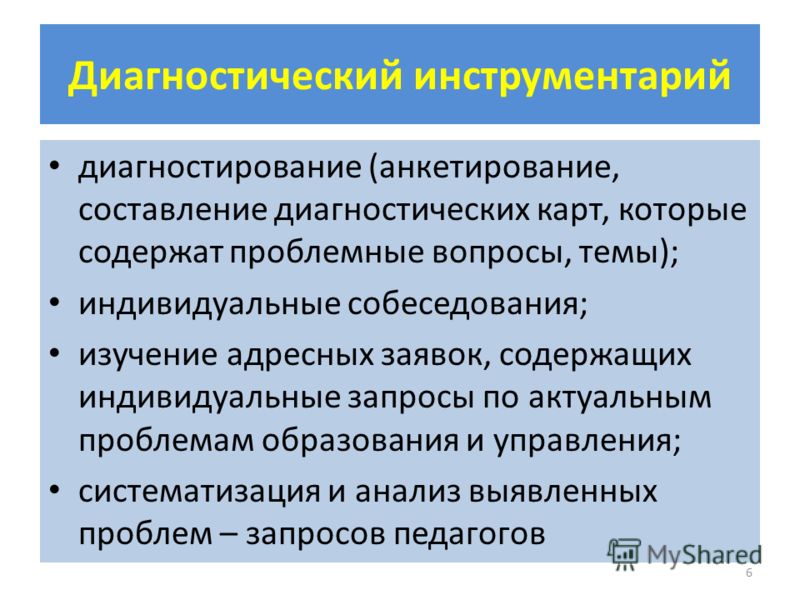 Диагностический инструментарий

• диагностирование (анкетирование, составление диагностических карт, которые содержат проблемные вопросы, темы);
• индивидуальные собеседования;
• изучение адресных заявок, содержащих индивидуальные запросы по актуальным проблемам образования и управления;
• систематизация и анализ выявленных проблем – запросов педагогов

MyShared

6